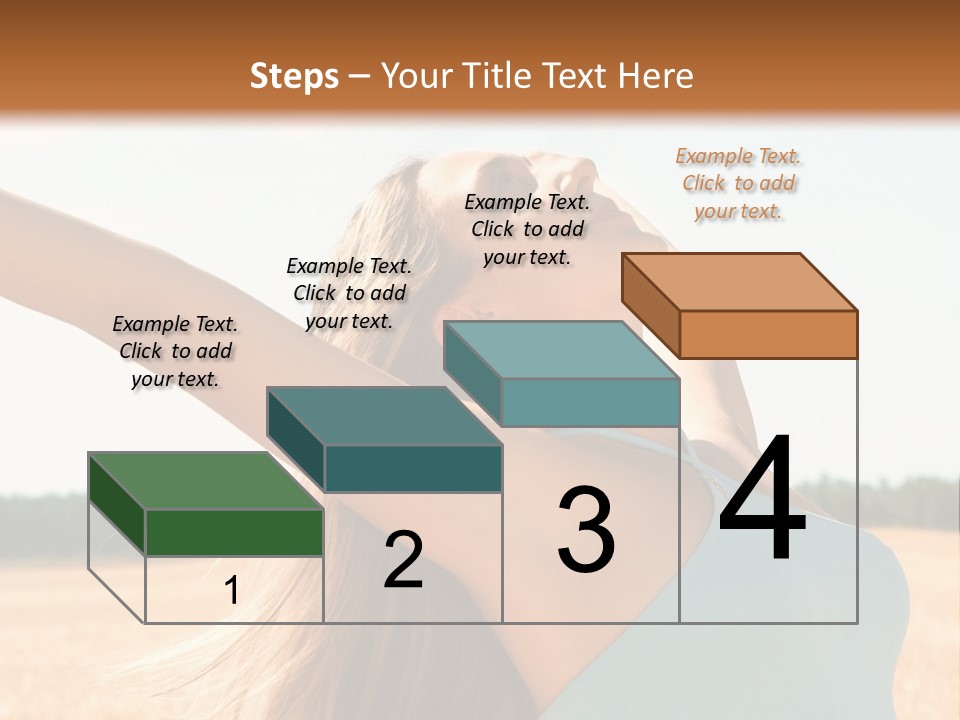 Steps – Your Title Text Here

Example Text. Click to add your text.

Example Text. Click to add your text.

Example Text. Click to add your text.

Example Text. Click to add your text.

1

2

3

4